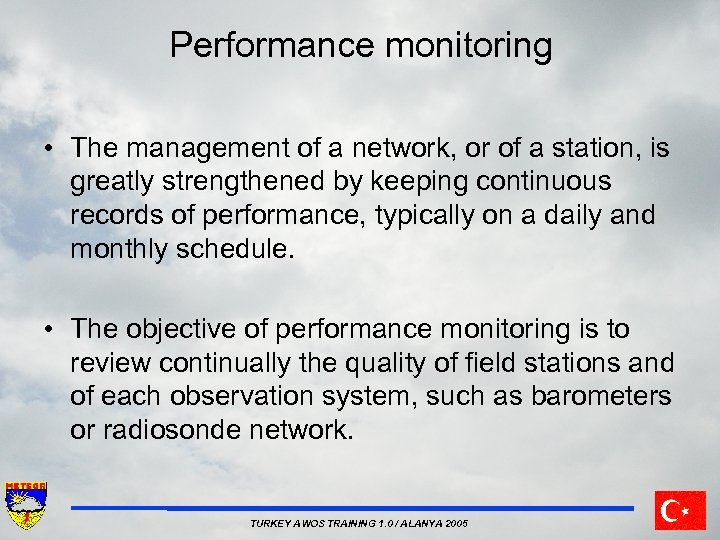 Performance monitoring

• The management of a network, or of a station, is greatly strengthened by keeping continuous records of performance, typically on a daily and monthly schedule.

• The objective of performance monitoring is to review continually the quality of field stations and of each observation system, such as barometers or radiosonde network.

METEOR

TURKEY AWOS TRAINING 1.0 / ALANYA 2005